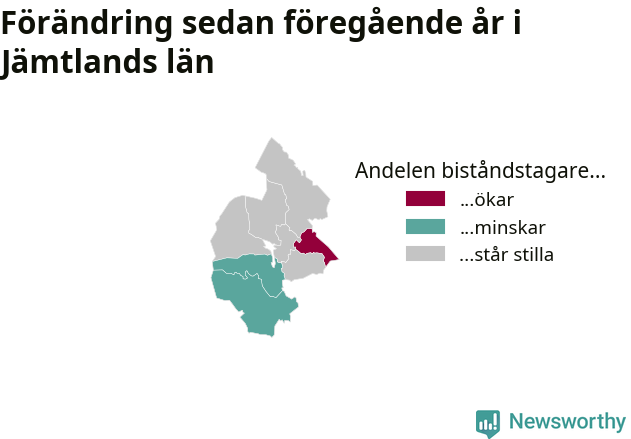 Förändring sedan föregående år i Jämtlands län

Andelen biståndstagare...
...ökar
...minskar
...står stilla

Newsworthy